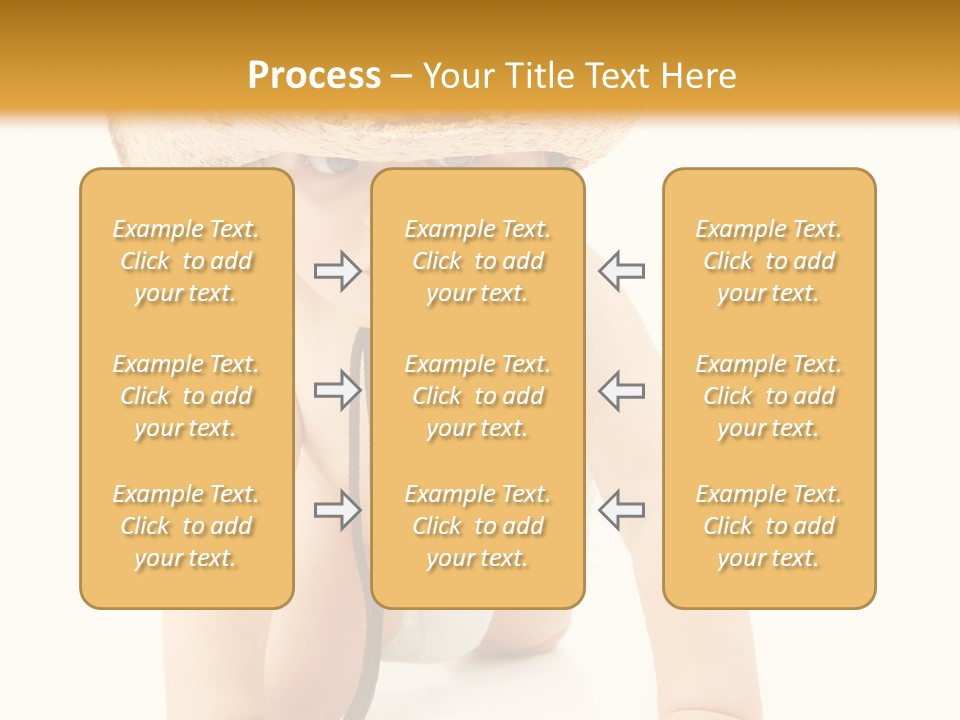 Process – Your Title Text Here

Example Text. Click to add your text.

Example Text. Click to add your text.

Example Text. Click to add your text.

Example Text. Click to add your text.

Example Text. Click to add your text.

Example Text. Click to add your text.

Example Text. Click to add your text.

Example Text. Click to add your text.

Example Text. Click to add your text.